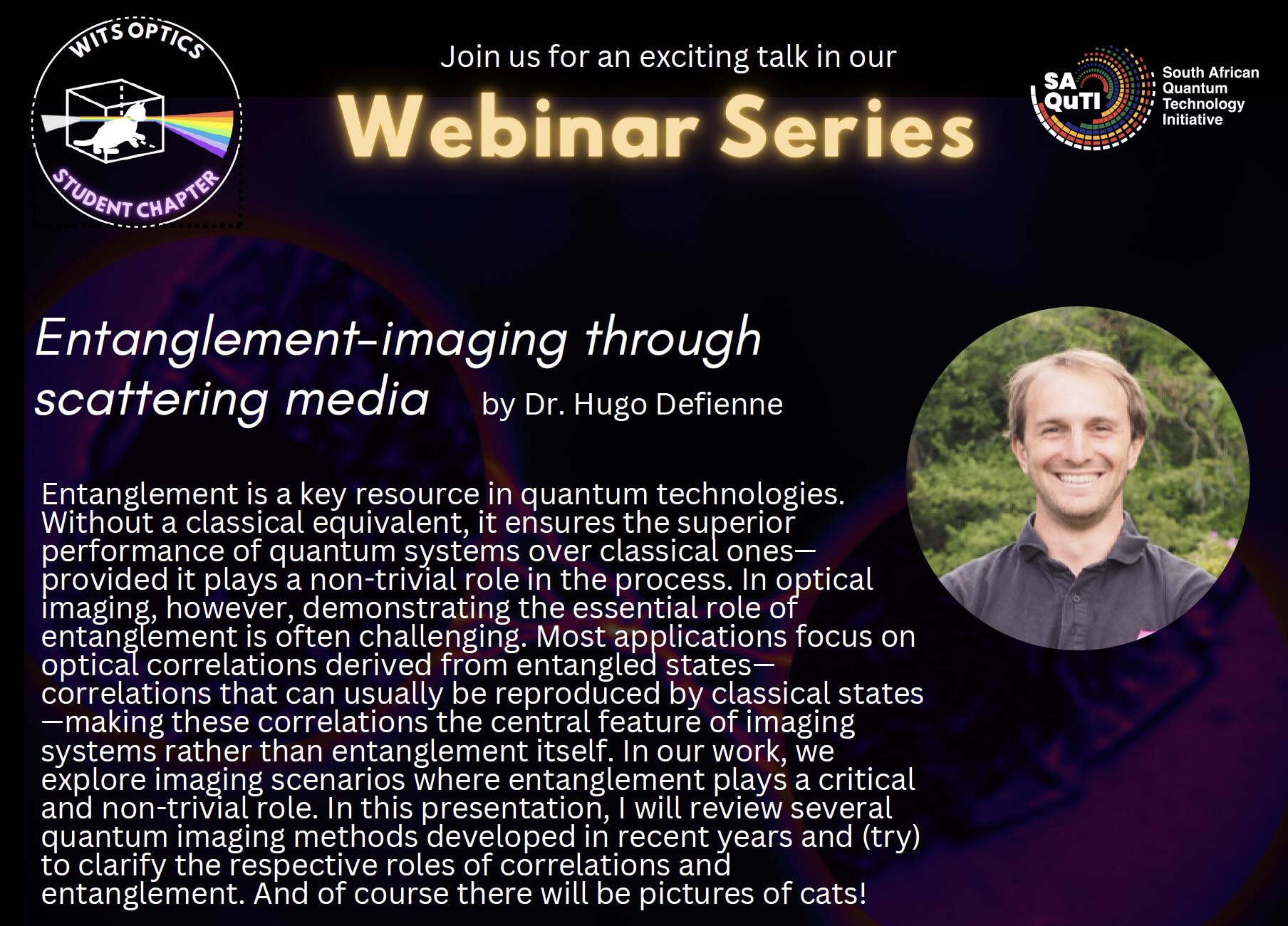 WITS OPTICS
STUDENT CHAPTER

Join us for an exciting talk in our

Webinar Series

SA QuTI
South African Quantum Technology Initiative

Entanglement-imaging through scattering media by Dr. Hugo Defienne

Entanglement is a key resource in quantum technologies. Without a classical equivalent, it ensures the superior performance of quantum systems over classical ones—provided it plays a non-trivial role in the process. In optical imaging, however, demonstrating the essential role of entanglement is often challenging. Most applications focus on optical correlations derived from entangled states—correlations that can usually be reproduced by classical states—making these correlations the central feature of imaging systems rather than entanglement itself. In our work, we explore imaging scenarios where entanglement plays a critical and non-trivial role. In this presentation, I will review several quantum imaging methods developed in recent years and (try) to clarify the respective roles of correlations and entanglement. And of course there will be pictures of cats!